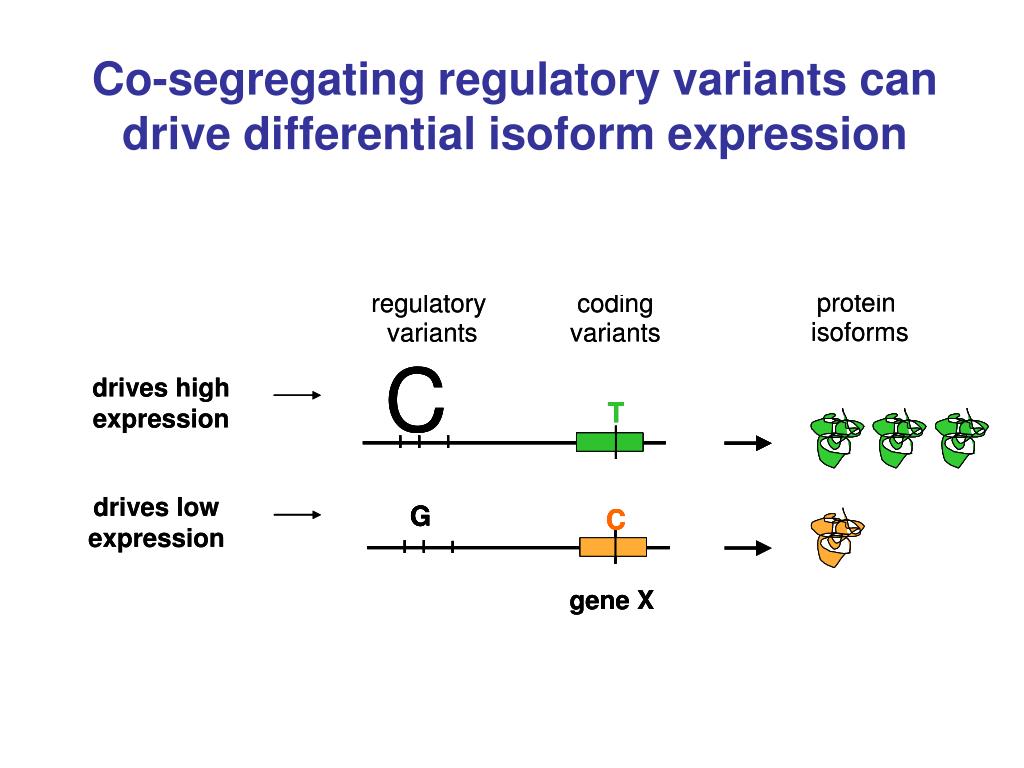 Co-segregating regulatory variants can drive differential isoform expression

regulatory variants

coding variants

protein isoforms

drives high expression

C

T

drives low expression

G

C

gene X